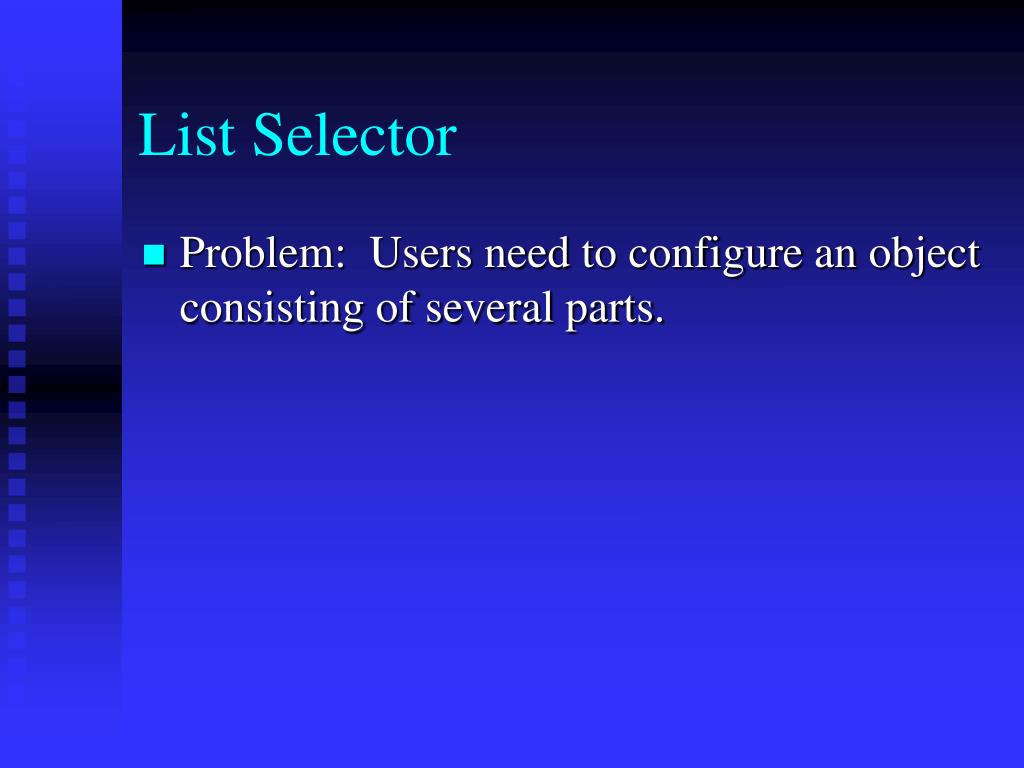 List Selector

Problem:  Users need to configure an object consisting of several parts.